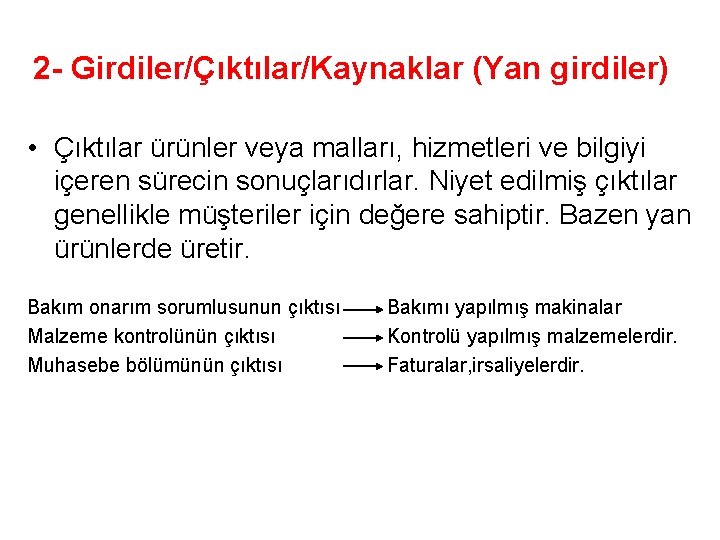 2- Girdiler/Çıktılar/Kaynaklar (Yan girdiler)

• Çıktılar ürünler veya malları, hizmetleri ve bilgiyi içeren sürecin sonuçlarıdırlar. Niyet edilmiş çıktılar genellikle müşteriler için değere sahiptir. Bazen yan ürünlerde üretir.

Bakım onarım sorumlusunun çıktısı → Bakımı yapılmış makinalar
Malzeme kontrolünün çıktısı → Kontrolü yapılmış malzemelerdir.
Muhasebe bölümünün çıktısı → Faturalar,irsaliyelerdir.